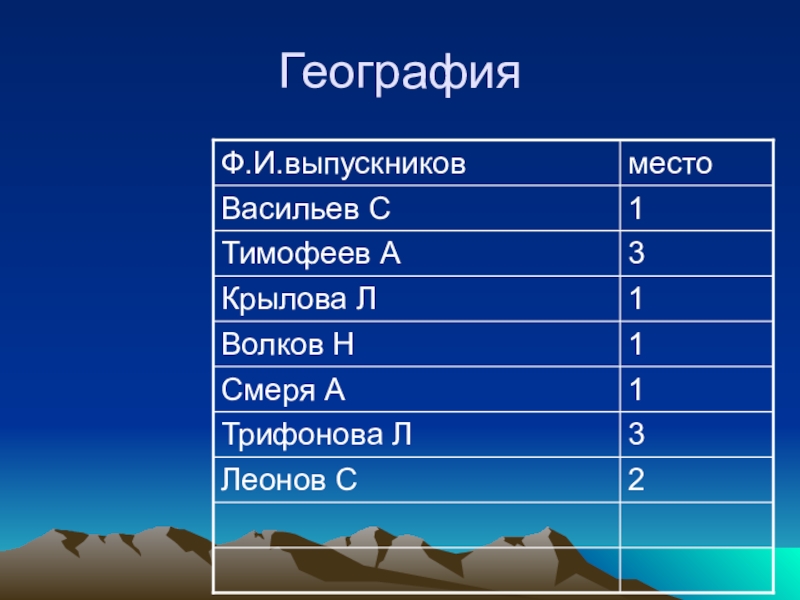 География

| Ф.И.выпускников | место |
|---|---|
| Васильев С | 1 |
| Тимофеев А | 3 |
| Крылова Л | 1 |
| Волков Н | 1 |
| Смеря А | 1 |
| Трифонова Л | 3 |
| Леонов С | 2 |
| | |
| | |